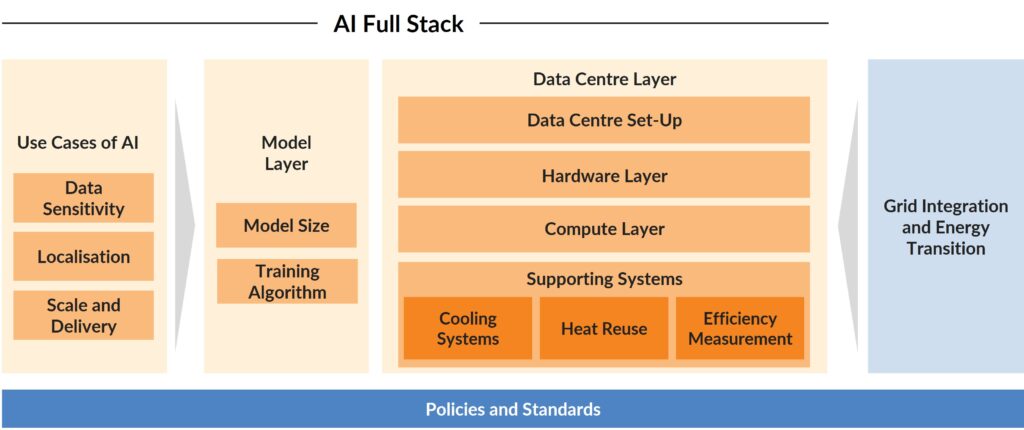 AI Full Stack

Use Cases of AI

Data Sensitivity

Localisation

Scale and Delivery

Model Layer

Model Size

Training Algorithm

Data Centre Layer

Data Centre Set-Up

Hardware Layer

Compute Layer

Supporting Systems

Cooling Systems

Heat Reuse

Efficiency Measurement

Grid Integration and Energy Transition

Policies and Standards